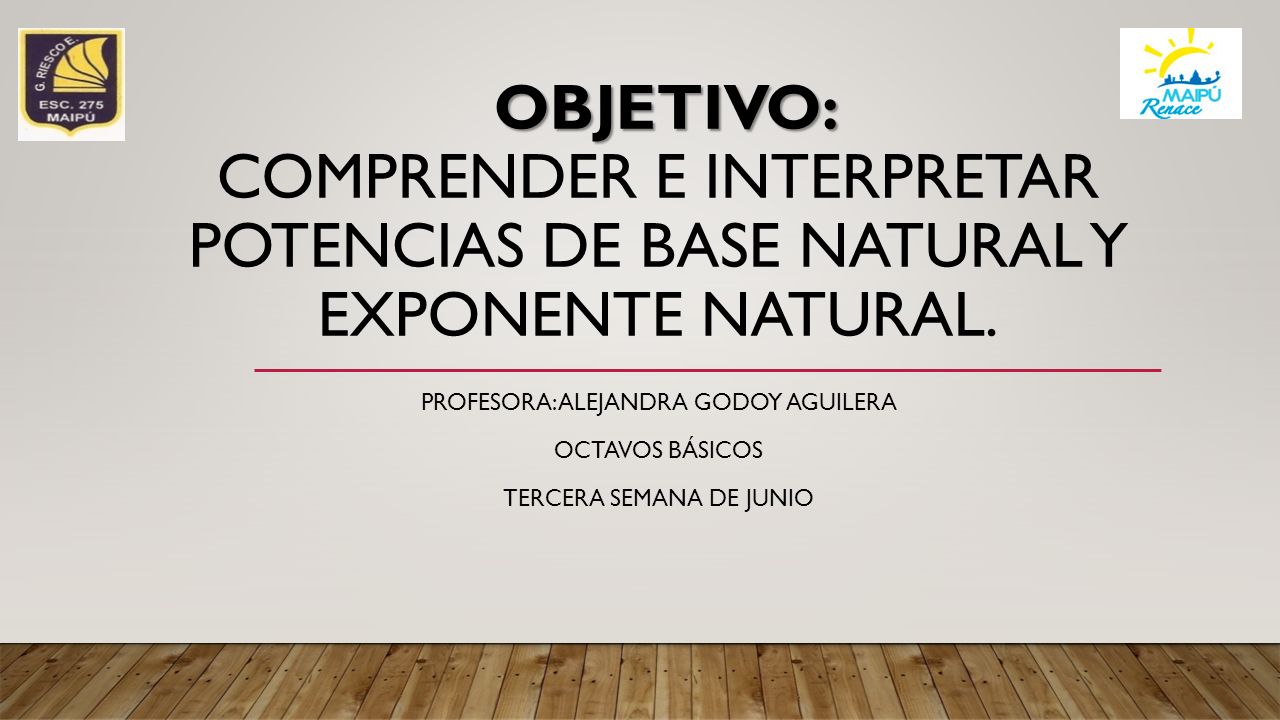 G. RIESCO E.
ESC. 275
MAIPÚ

MAIPÚ
Renace

OBJETIVO:
COMPRENDER E INTERPRETAR POTENCIAS DE BASE NATURAL Y EXPONENTE NATURAL.

PROFESORA: ALEJANDRA GODOY AGUILERA

OCTAVOS BÁSICOS

TERCERA SEMANA DE JUNIO